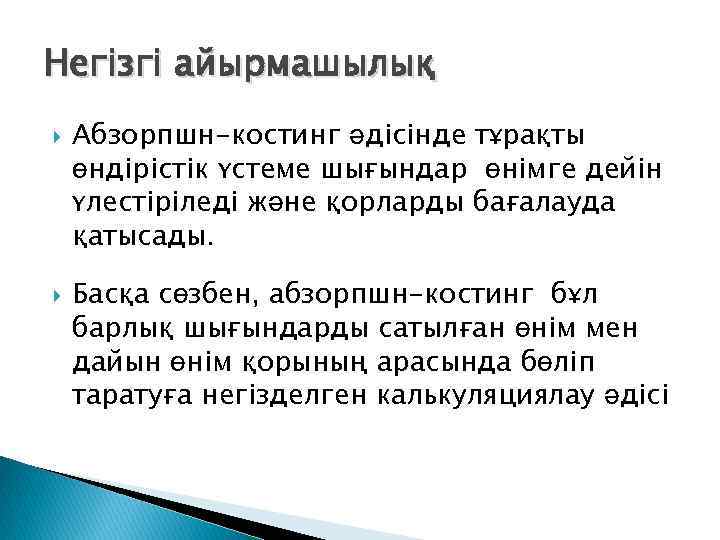 Негізгі айырмашылық

Абзорпшн-костинг әдісінде тұрақты өндірістік үстеме шығындар өнімге дейін үлестіріледі және қорларды бағалауда қатысады.

Басқа сөзбен, абзорпшн-костинг бұл барлық шығындарды сатылған өнім мен дайын өнім қорының арасында бөліп таратуға негізделген калькуляциялау әдісі